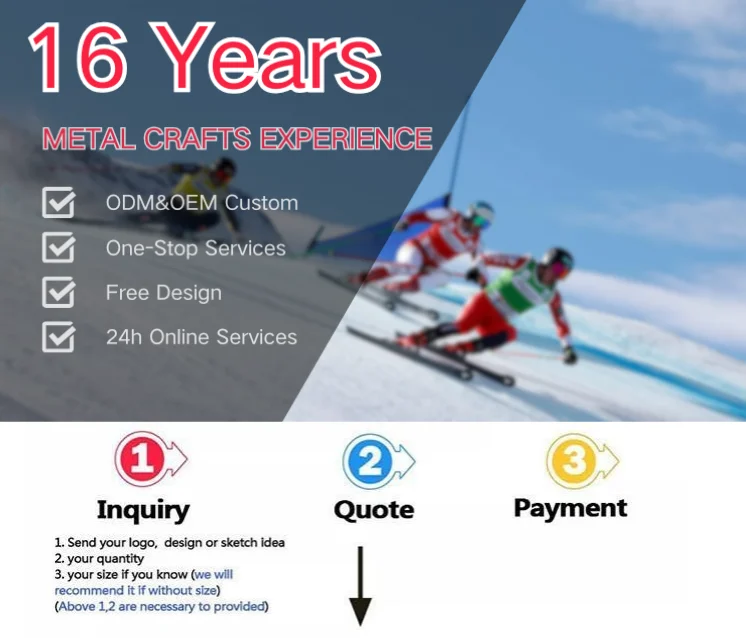 16 Years

METAL CRAFTS EXPERIENCE

ODM&OEM Custom

One-Stop Services

Free Design

24h Online Services

1
Inquiry

1. Send your logo, design or sketch idea
2. your quantity
3. your size if you know (we will recommend it if without size)
(Above 1,2 are necessary to provided)

2
Quote

3
Payment